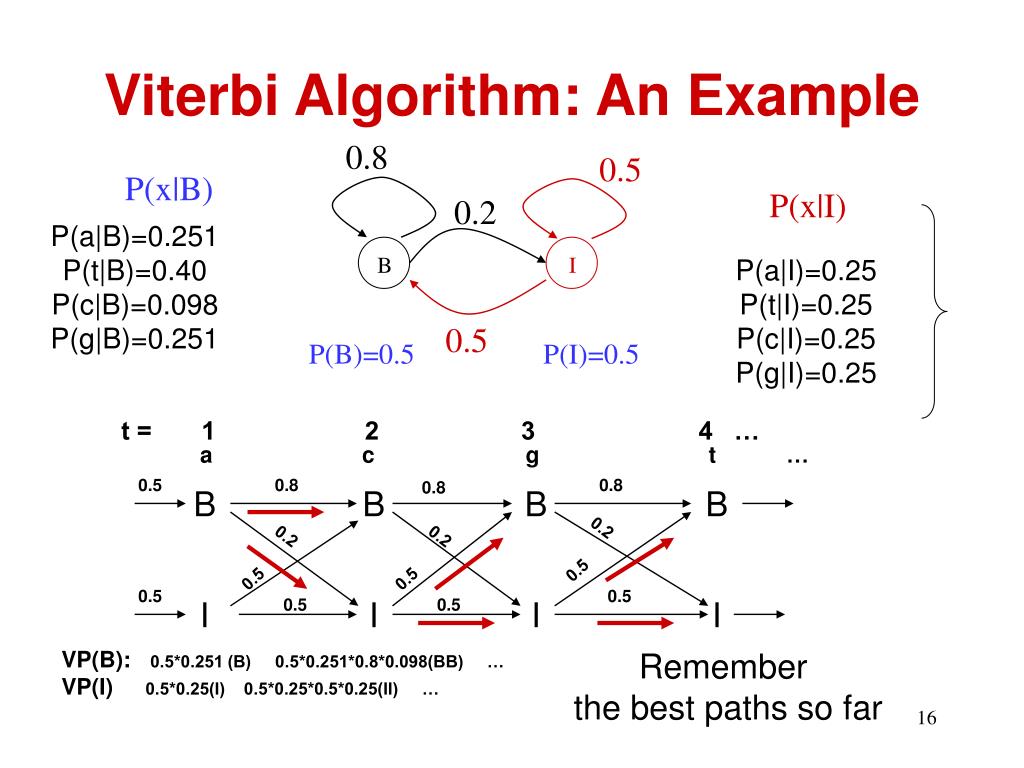 Viterbi Algorithm: An Example

P(x|B)

P(a|B)=0.251
P(t|B)=0.40
P(c|B)=0.098
P(g|B)=0.251

0.8
0.2
0.5
B
I
0.5

P(B)=0.5
P(I)=0.5

P(x|I)

P(a|I)=0.25
P(t|I)=0.25
P(c|I)=0.25
P(g|I)=0.25

t = 1 2 3 4 …
a c g t …

0.5 B 0.8 B 0.8 B 0.8 B
0.2 0.2 0.2
0.5 0.5 0.5
0.5 I 0.5 I 0.5 I 0.5 I

VP(B): 0.5*0.251 (B) 0.5*0.251*0.8*0.098(BB) …
VP(I) 0.5*0.25(I) 0.5*0.25*0.5*0.25(II) …

Remember
the best paths so far

16